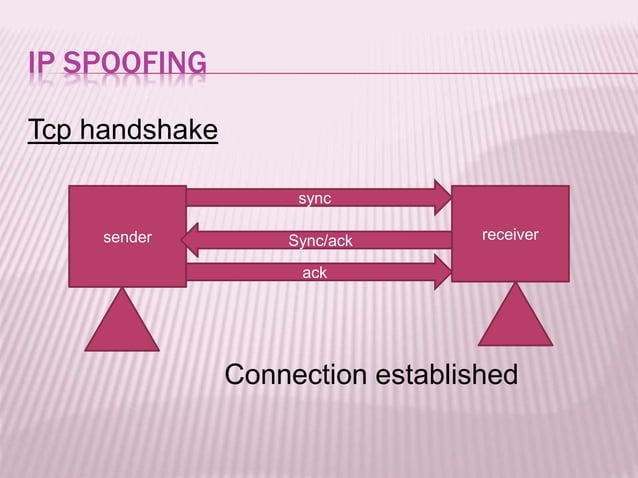 IP SPOOFING

Tcp handshake

sender

sync

Sync/ack

ack

receiver

Connection established